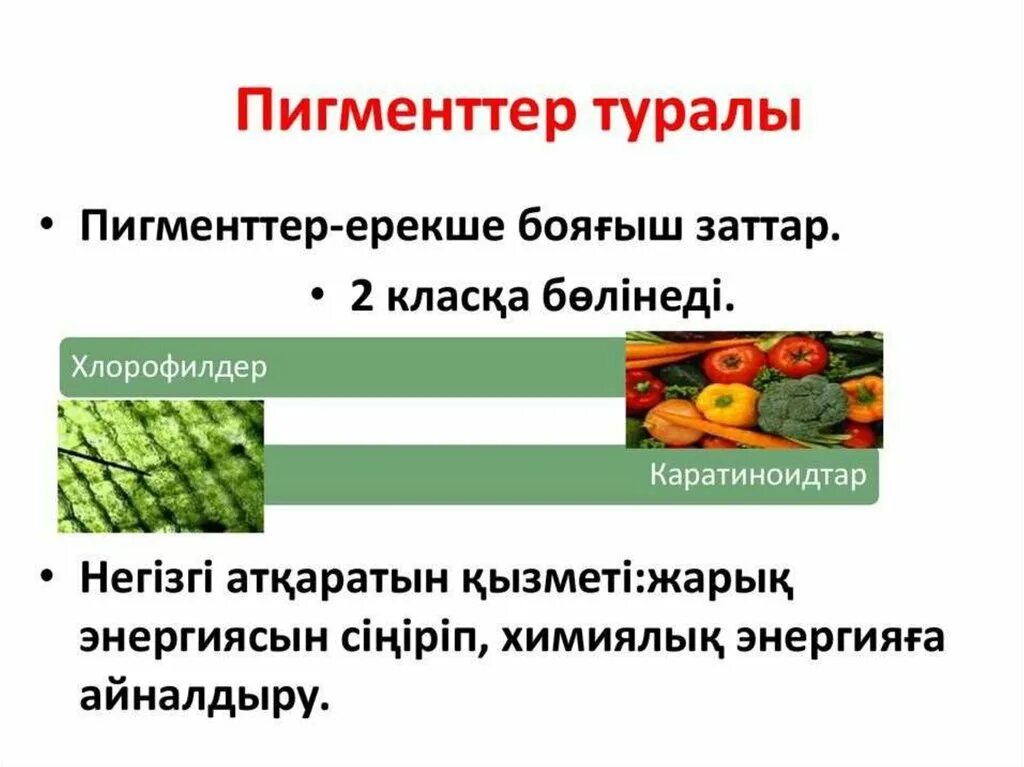 Пигменттер туралы

• Пигменттер-ерекше бояғыш заттар.

• 2 класқа бөлінеді.

Хлорофилдер

Каратиноидтар

• Негізгі атқаратын қызметі:жарық энергиясын сіңіріп, химиялық энергияға айналдыру.